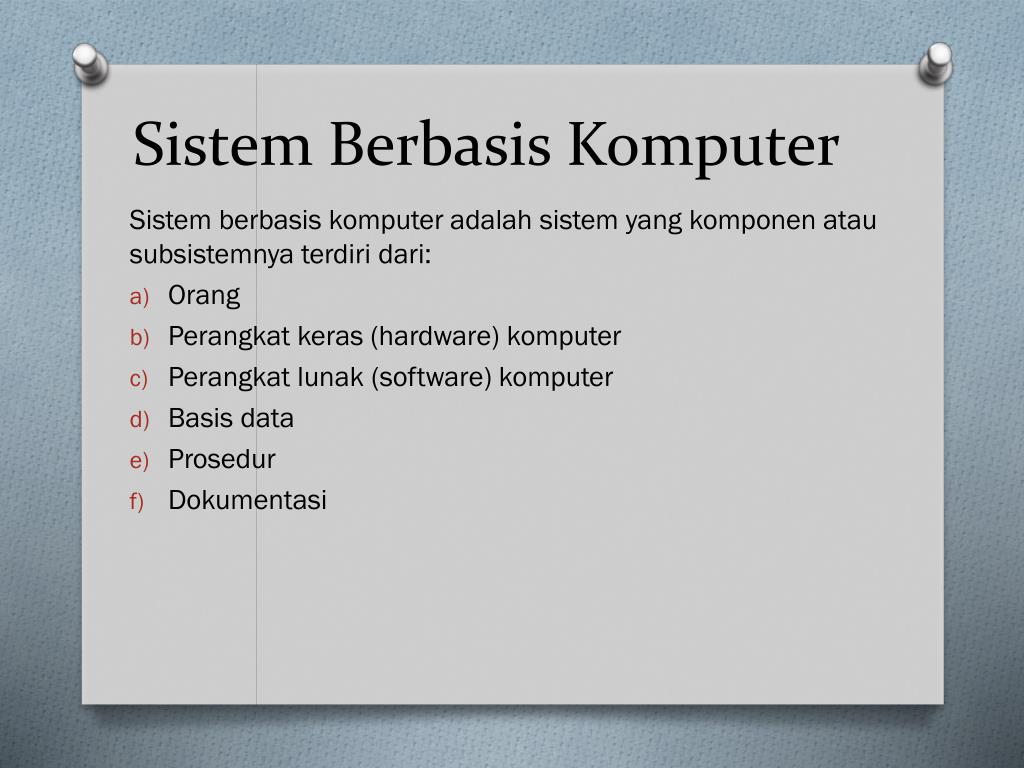 Sistem Berbasis Komputer

Sistem berbasis komputer adalah sistem yang komponen atau subsistemnya terdiri dari:

a) Orang
b) Perangkat keras (hardware) komputer
c) Perangkat lunak (software) komputer
d) Basis data
e) Prosedur
f) Dokumentasi